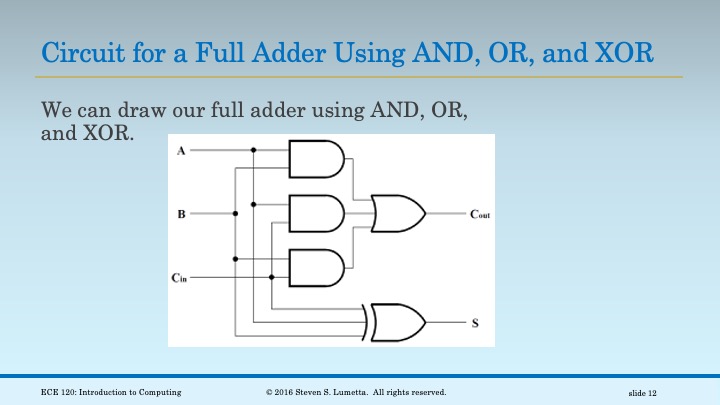 Circuit for a Full Adder Using AND, OR, and XOR

We can draw our full adder using AND, OR, and XOR.

A

B

$C_{in}$

$C_{out}$

S

ECE 120: Introduction to Computing

© 2016 Steven S. Lumetta. All rights reserved.

slide 12